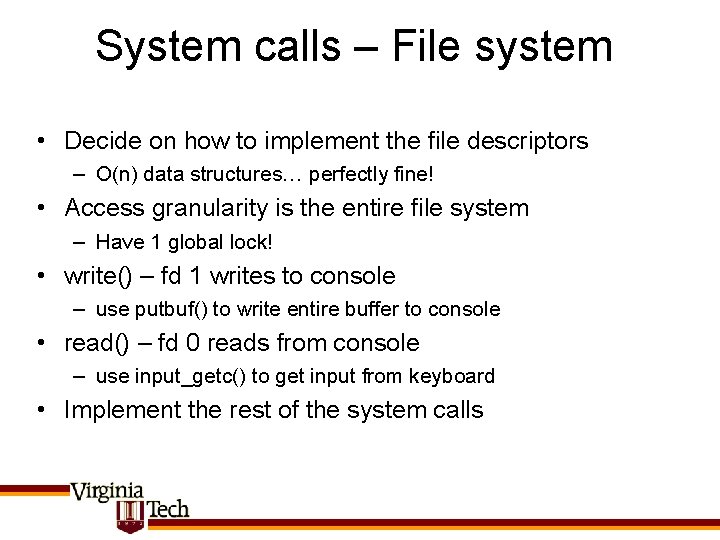 System calls – File system

• Decide on how to implement the file descriptors
  – O(n) data structures… perfectly fine!
• Access granularity is the entire file system
  – Have 1 global lock!
• write() – fd 1 writes to console
  – use putbuf() to write entire buffer to console
• read() – fd 0 reads from console
  – use input_getc() to get input from keyboard
• Implement the rest of the system calls

Virginia Tech